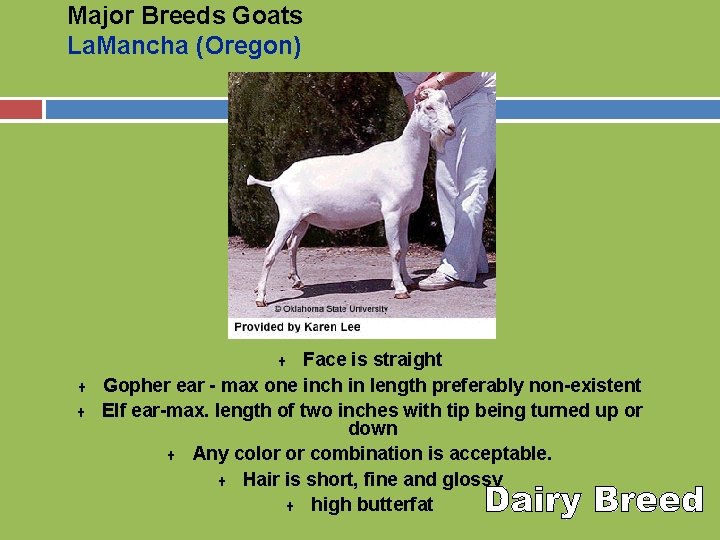 Major Breeds Goats
LaMancha (Oregon)

© Oklahoma State University
Provided by Karen Lee

+ Face is straight
+ Gopher ear - max one inch in length preferably non-existent
+ Elf ear-max. length of two inches with tip being turned up or down
+ Any color or combination is acceptable.
+ Hair is short, fine and glossy
+ high butterfat

Dairy Breed